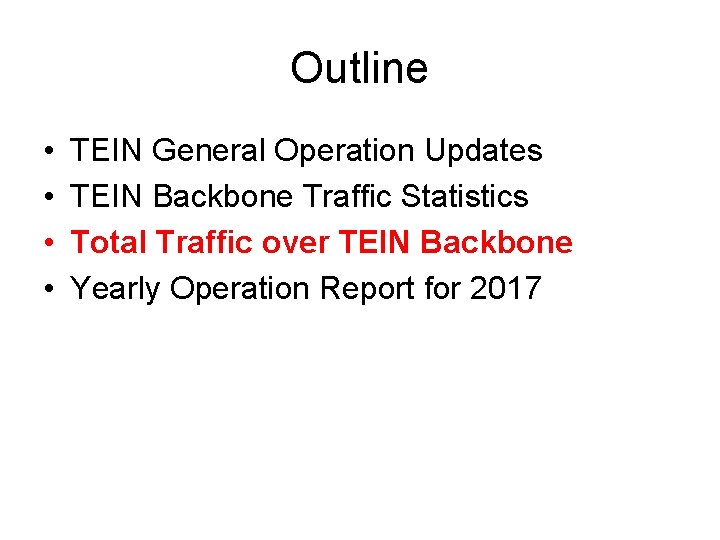 Outline

• TEIN General Operation Updates
• TEIN Backbone Traffic Statistics
• Total Traffic over TEIN Backbone
• Yearly Operation Report for 2017